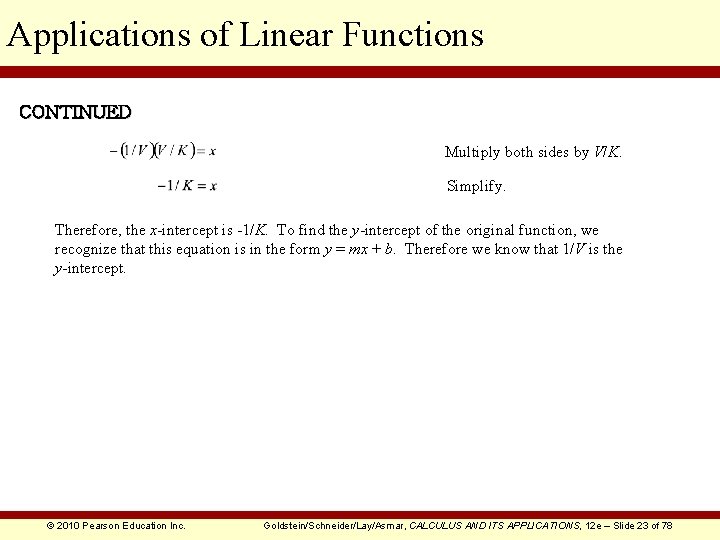 Applications of Linear Functions

CONTINUED

$-(1/V)(V/K) = x$ Multiply both sides by $V/K$.

$-1/K = x$ Simplify.

Therefore, the $x$-intercept is $-1/K$. To find the $y$-intercept of the original function, we recognize that this equation is in the form $y = mx + b$. Therefore we know that $1/V$ is the $y$-intercept.

© 2010 Pearson Education Inc. Goldstein/Schneider/Lay/Asmar, CALCULUS AND ITS APPLICATIONS, 12e – Slide 23 of 78